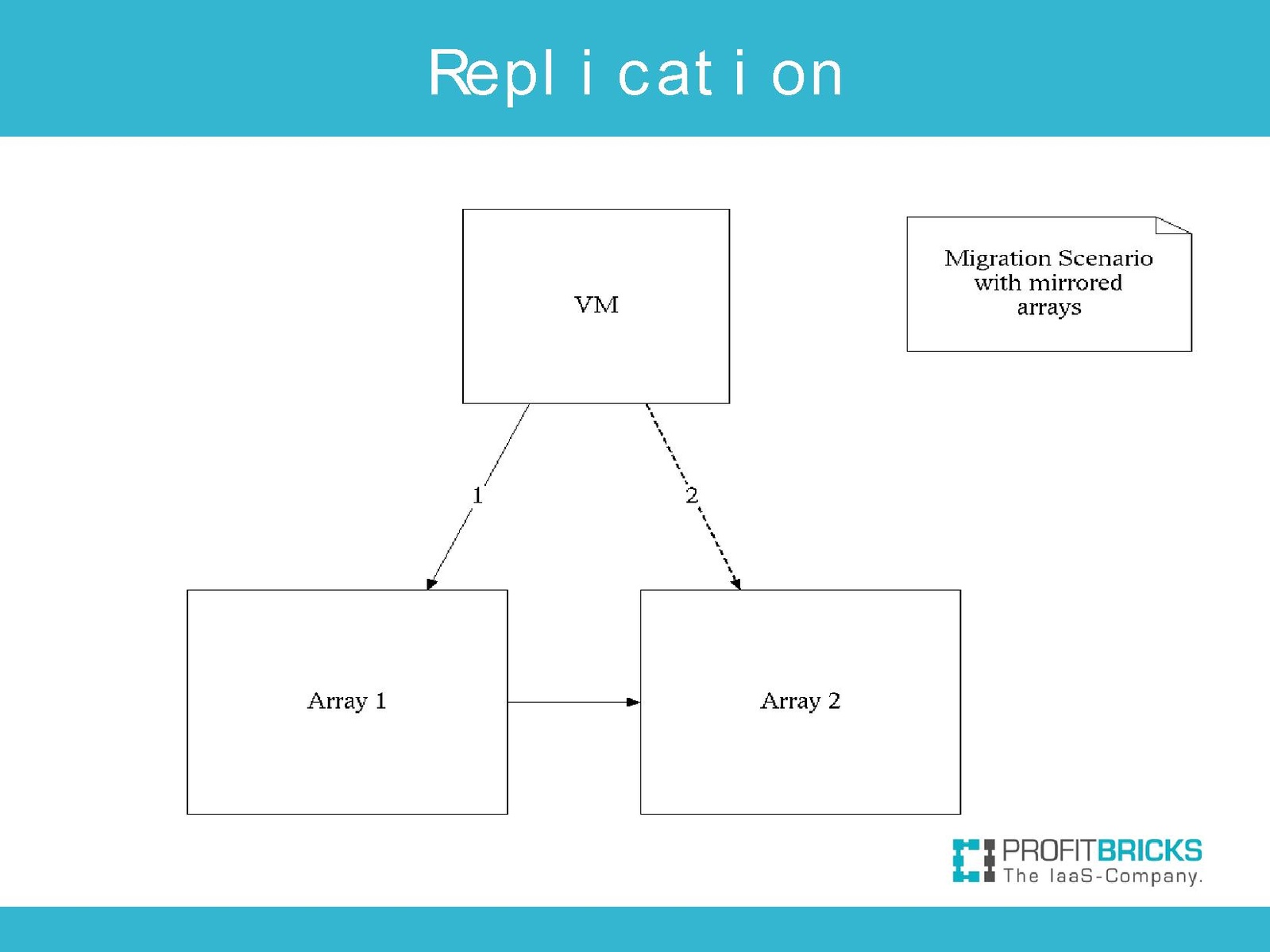 Replication

VM

Migration Scenario with mirrored arrays

1

2

Array 1

Array 2

PROFITBRICKS
The IaaS-Company.